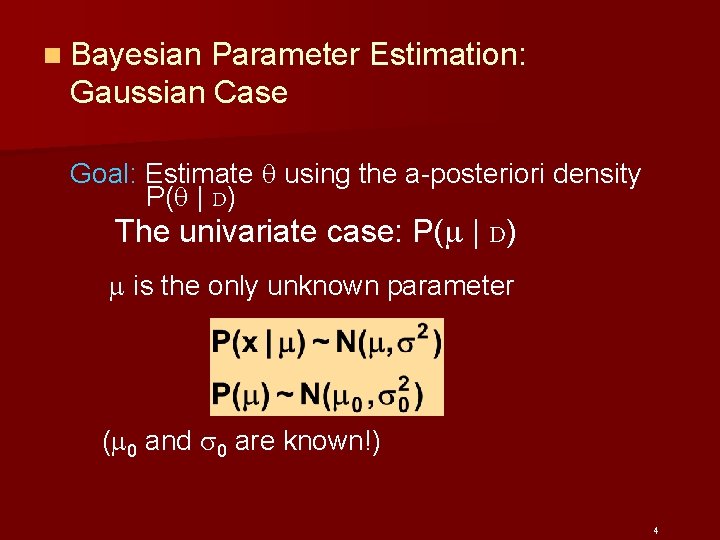 Bayesian Parameter Estimation: Gaussian Case

Goal: Estimate $\theta$ using the a-posteriori density $P(\theta \mid D)$

The univariate case: $P(\mu \mid D)$

$\mu$ is the only unknown parameter

$P(x \mid \mu) \sim N(\mu, \sigma^2)$

$P(\mu) \sim N(\mu_0, \sigma_0^2)$

($\mu_0$ and $\sigma_0$ are known!)

4